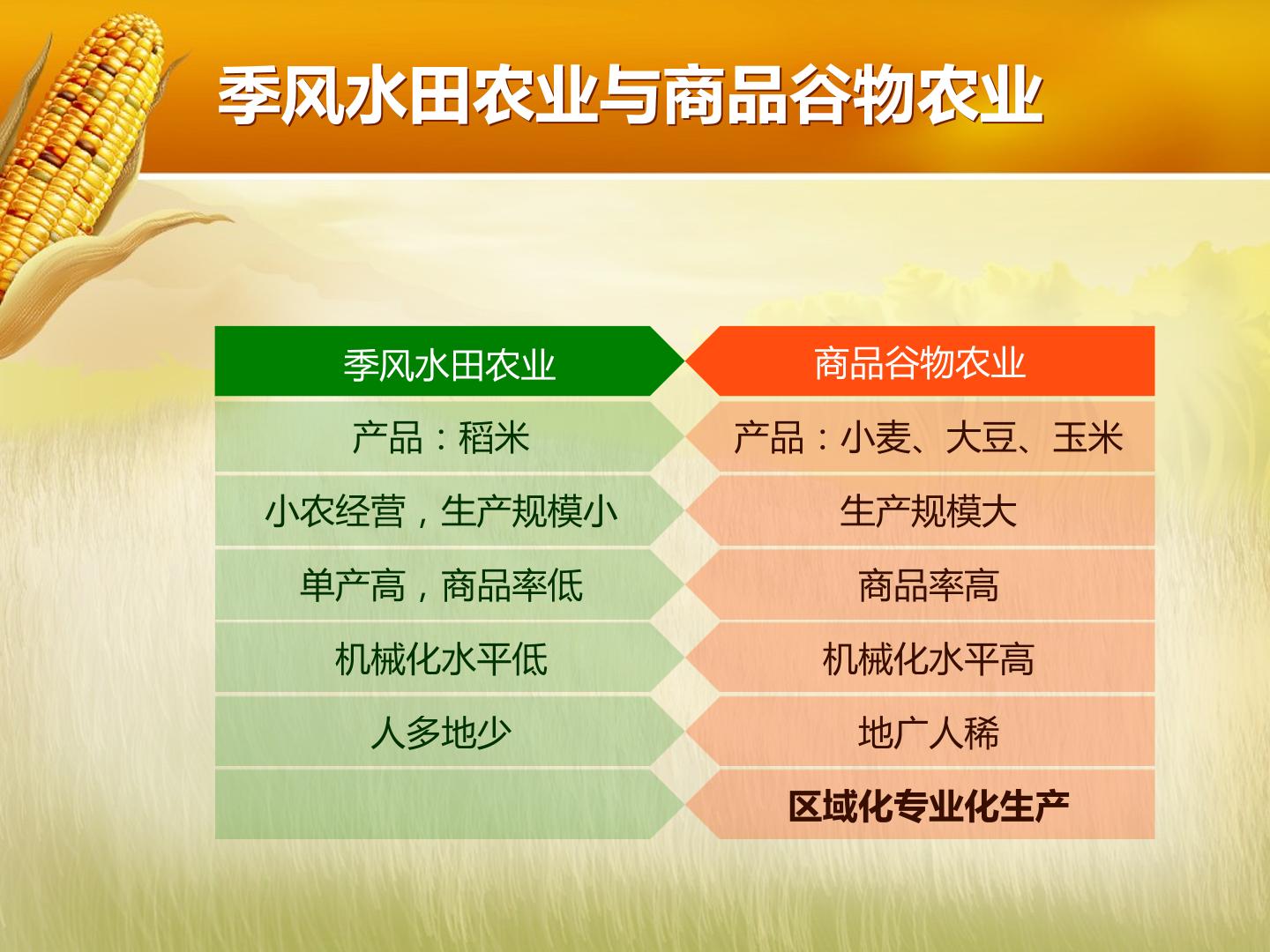 季风水田农业与商品谷物农业

| 季风水田农业 | 商品谷物农业 |
|---|---|
| 产品：稻米 | 产品：小麦、大豆、玉米 |
| 小农经营，生产规模小 | 生产规模大 |
| 单产高，商品率低 | 商品率高 |
| 机械化水平低 | 机械化水平高 |
| 人多地少 | 地广人稀 |
|  | 区域化专业化生产 |